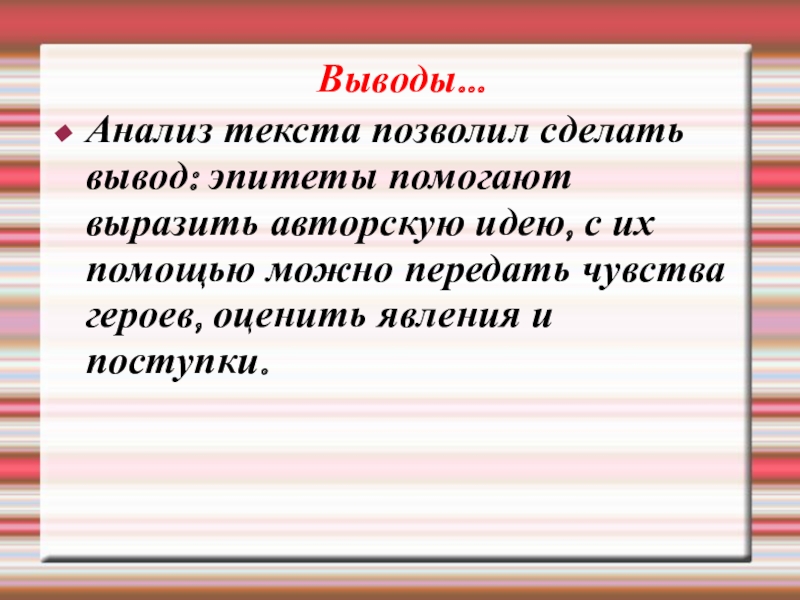 Выводы…

Анализ текста позволил сделать вывод: эпитеты помогают выразить авторскую идею, с их помощью можно передать чувства героев, оценить явления и поступки.